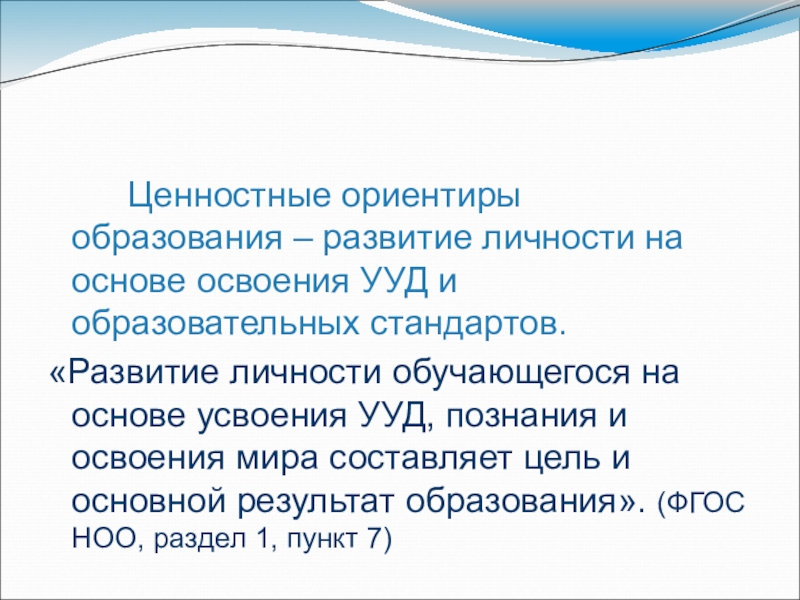 Ценностные ориентиры образования – развитие личности на основе освоения УУД и образовательных стандартов.

«Развитие личности обучающегося на основе усвоения УУД, познания и освоения мира составляет цель и основной результат образования». (ФГОС НОО, раздел 1, пункт 7)